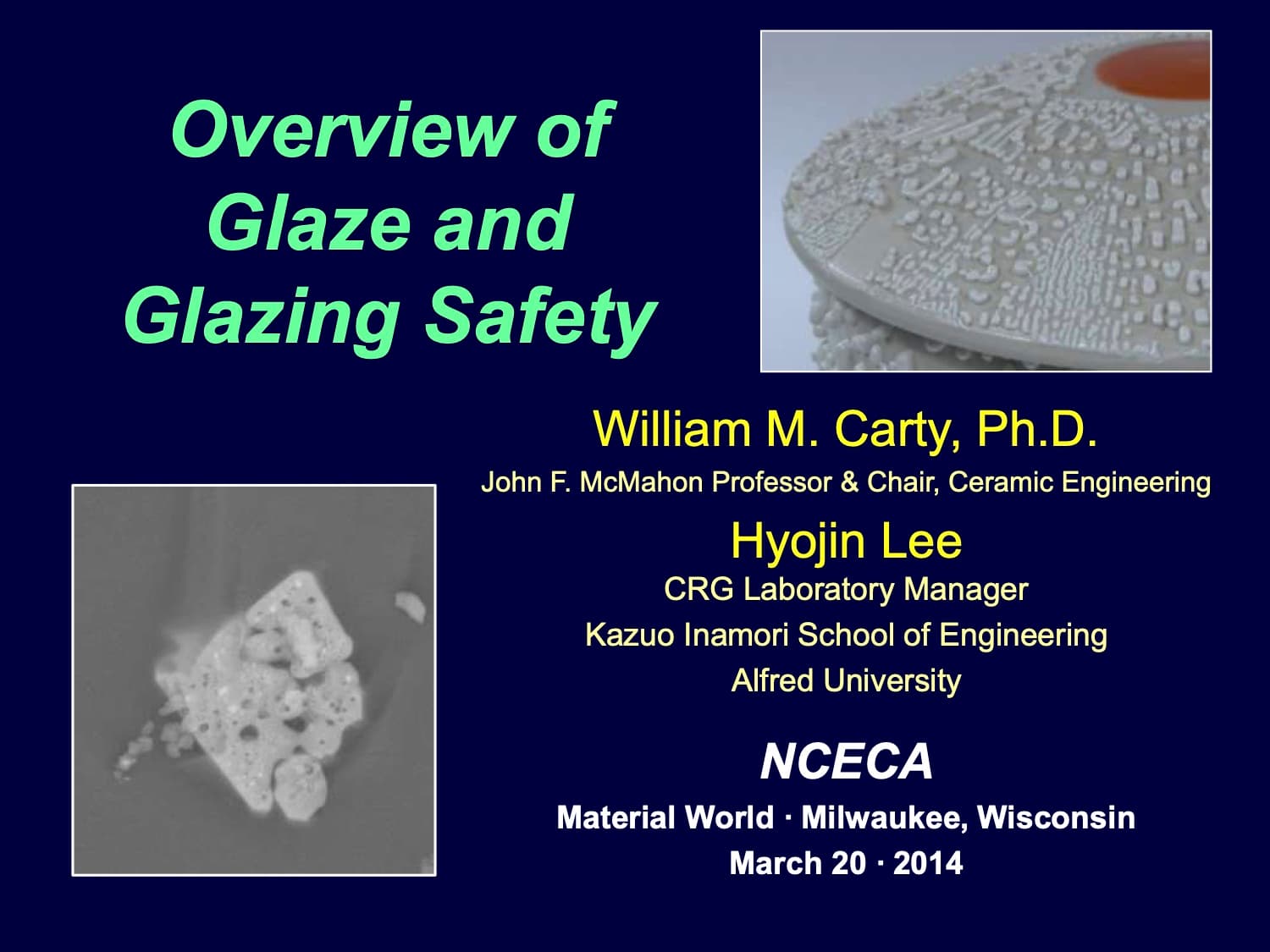 Overview of Glaze and Glazing Safety

William M. Carty, Ph.D.
John F. McMahon Professor & Chair, Ceramic Engineering

Hyojin Lee
CRG Laboratory Manager
Kazuo Inamori School of Engineering
Alfred University

NCECA
Material World · Milwaukee, Wisconsin
March 20 · 2014